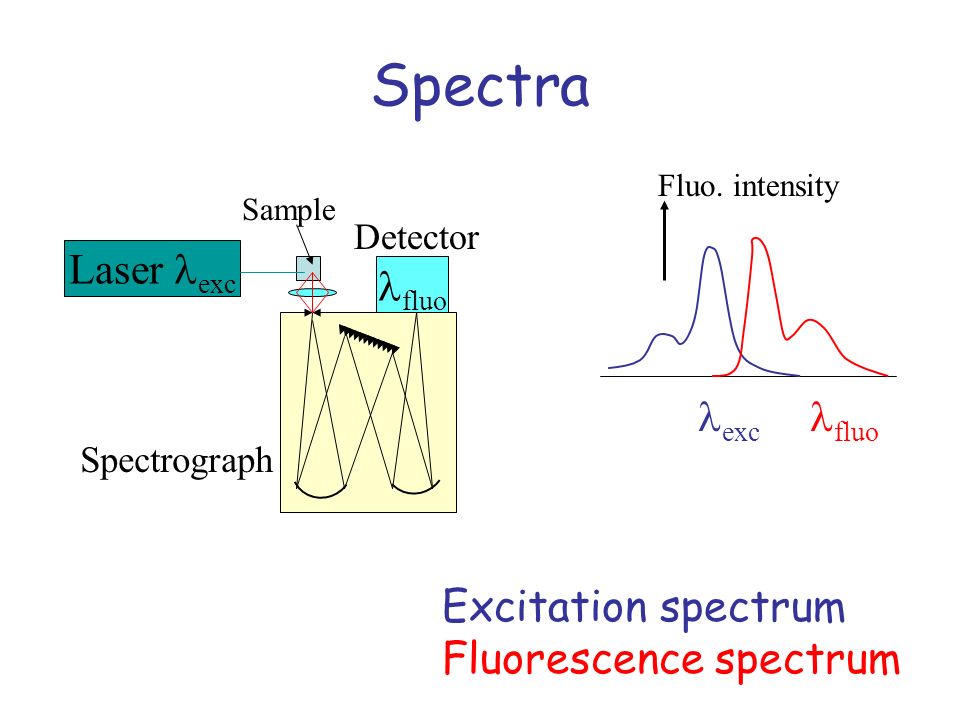 Spectra

Sample

Detector

Laser $\lambda_{exc}$

$\lambda_{fluo}$

Spectrograph

Fluo. intensity

$\lambda_{exc}$ $\lambda_{fluo}$

Excitation spectrum
Fluorescence spectrum